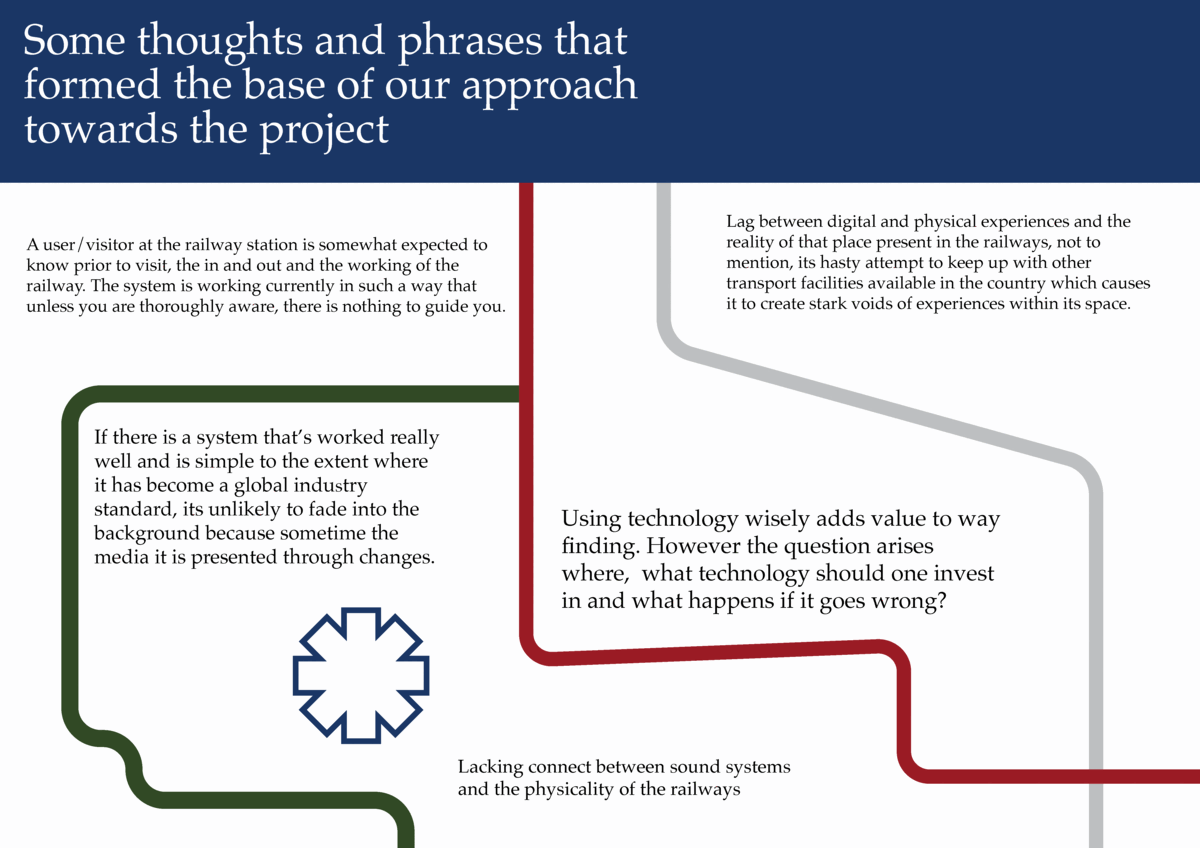 Some thoughts and phrases that formed the base of our approach towards the project

A user/visitor at the railway station is somewhat expected to know prior to visit, the in and out and the working of the railway. The system is working currently in such a way that unless you are thoroughly aware, there is nothing to guide you.

Lag between digital and physical experiences and the reality of that place present in the railways, not to mention, its hasty attempt to keep up with other transport facilities available in the country which causes it to create stark voids of experiences within its space.

If there is a system that's worked really well and is simple to the extent where it has become a global industry standard, its unlikely to fade into the background because sometime the media it is presented through changes.

Using technology wisely adds value to way finding. However the question arises where, what technology should one invest in and what happens if it goes wrong?

Lacking connect between sound systems and the physicality of the railways